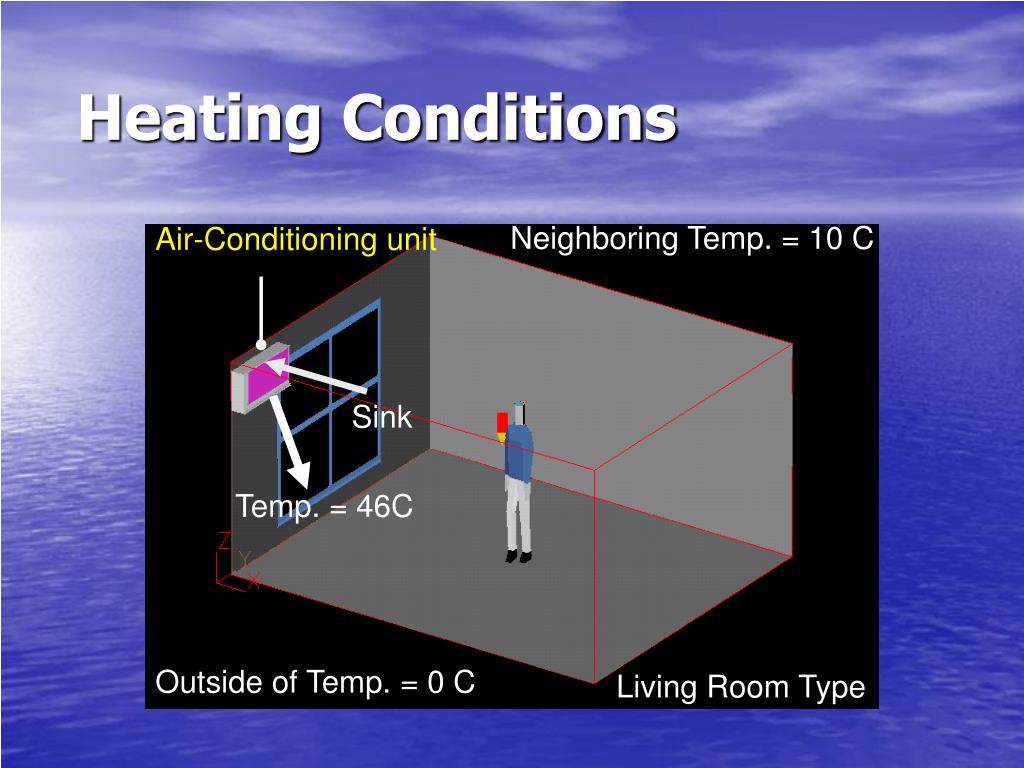 Heating Conditions

Air-Conditioning unit

Neighboring Temp. = 10 C

Sink

Temp. = 46C

Z
Y
X

Outside of Temp. = 0 C

Living Room Type